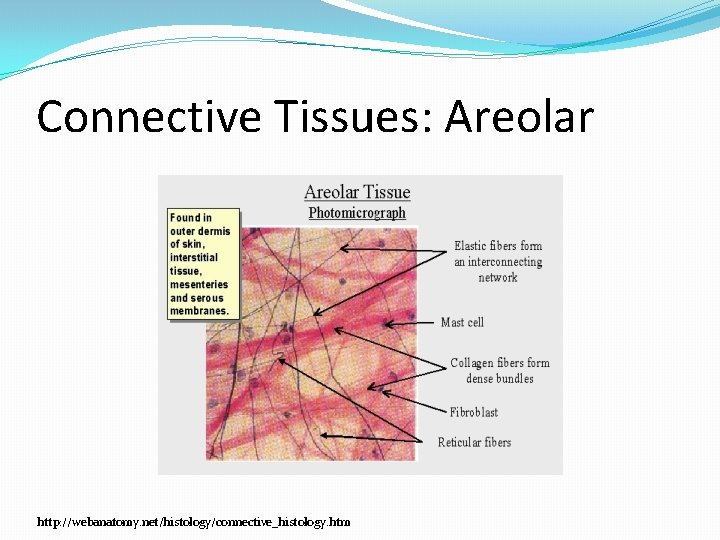 Connective Tissues: Areolar

Areolar Tissue
Photomicrograph

Found in outer dermis of skin, interstitial tissue, mesenteries and serous membranes.

Elastic fibers form an interconnecting network

Mast cell

Collagen fibers form dense bundles

Fibroblast

Reticular fibers

http://webanatomy.net/histology/connective_histology.htm